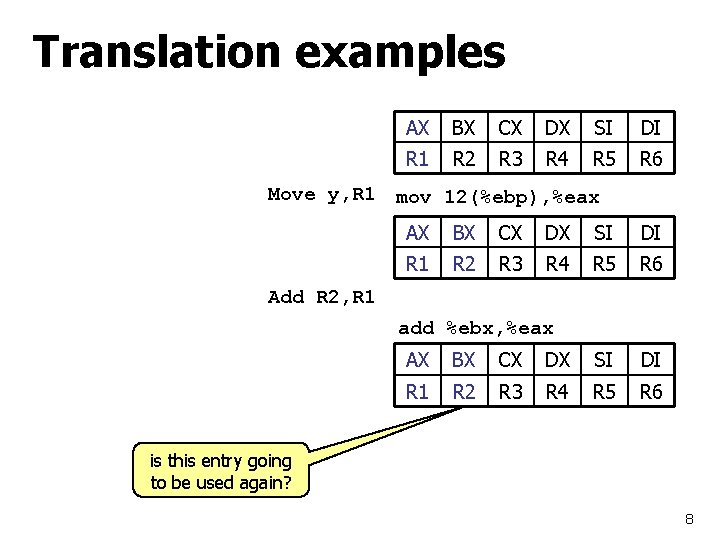 Translation examples

| AX | BX | CX | DX | SI | DI |
|---|---|---|---|---|---|
| R1 | R2 | R3 | R4 | R5 | R6 |

Move y,R1

mov 12(%ebp),%eax

| AX | BX | CX | DX | SI | DI |
|---|---|---|---|---|---|
| R1 | R2 | R3 | R4 | R5 | R6 |

Add R2,R1

add %ebx,%eax

| AX | BX | CX | DX | SI | DI |
|---|---|---|---|---|---|
| R1 | R2 | R3 | R4 | R5 | R6 |

is this entry going to be used again?

8